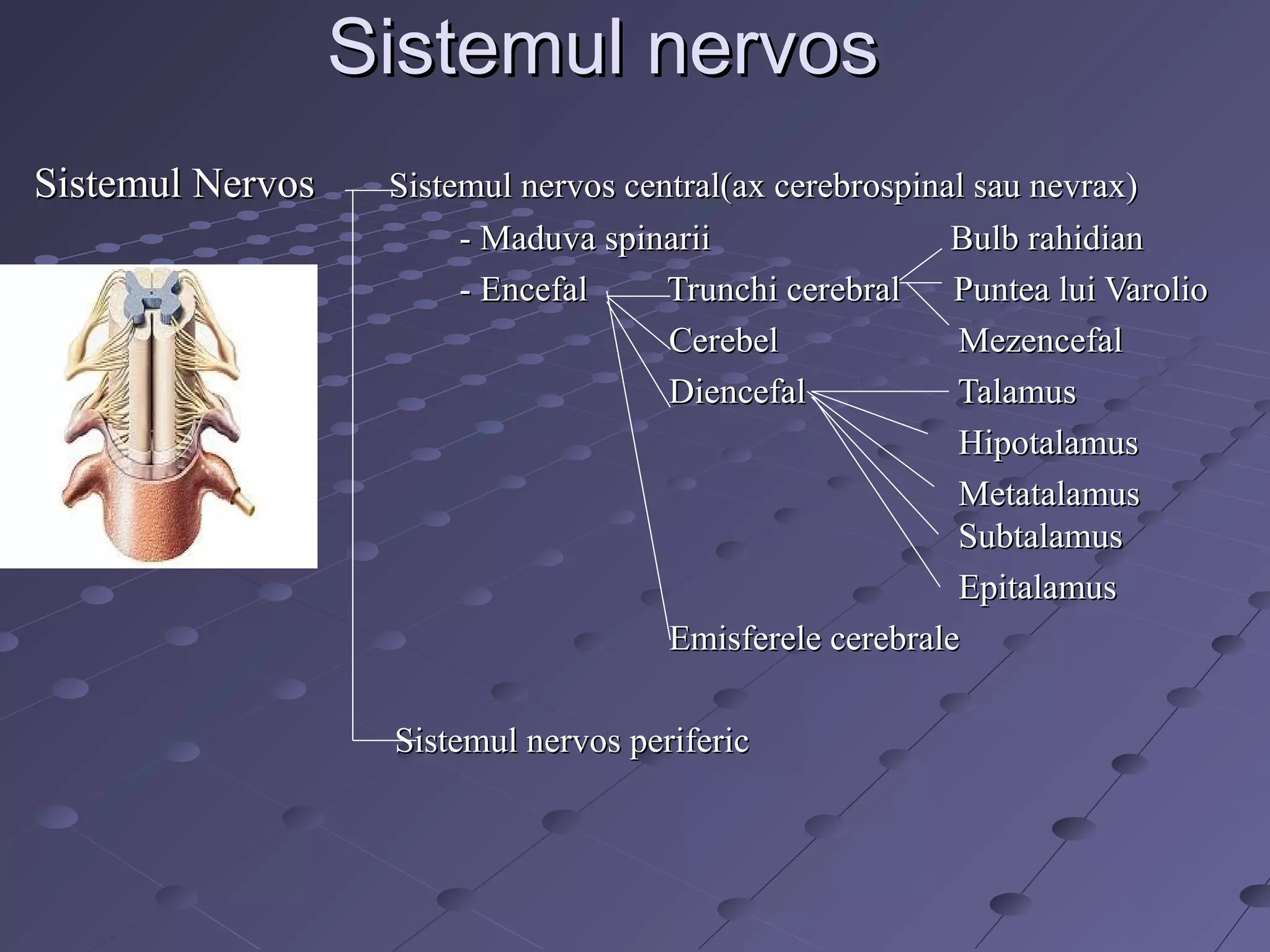 Sistemul nervos

Sistemul Nervos

Sistemul nervos central(ax cerebrospinal sau nevrax)

- Maduva spinarii

- Encefal

Trunchi cerebral

Bulb rahidian

Puntea lui Varolio

Mezencefal

Cerebel

Diencefal

Talamus

Hipotalamus

Metatalamus

Subtalamus

Epitalamus

Emisferele cerebrale

Sistemul nervos periferic